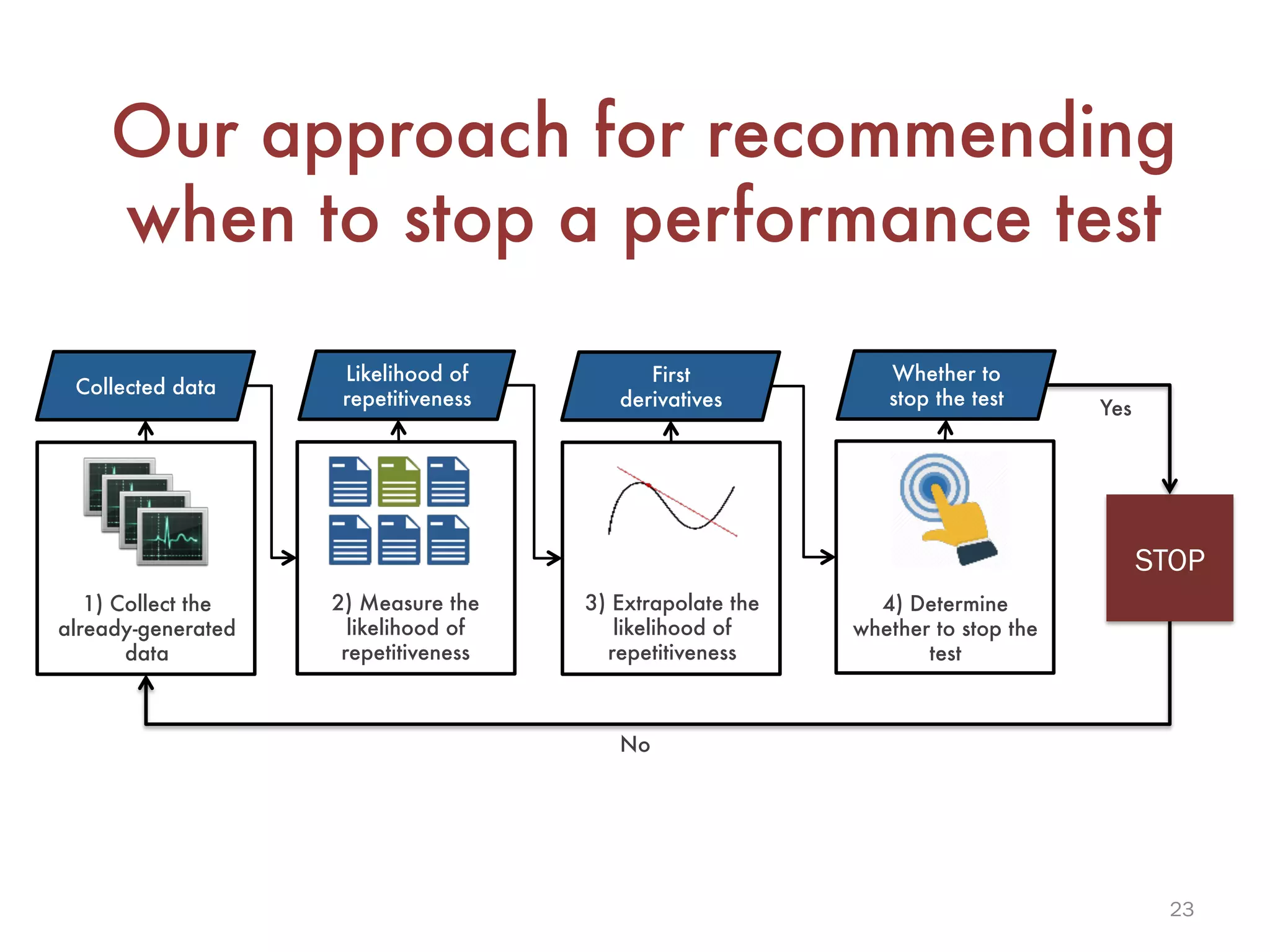 Our approach for recommending when to stop a performance test

Collected data

Likelihood of repetitiveness

First derivatives

Whether to stop the test

Yes

1) Collect the already-generated data

2) Measure the likelihood of repetitiveness

3) Extrapolate the likelihood of repetitiveness

4) Determine whether to stop the test

STOP

No

23